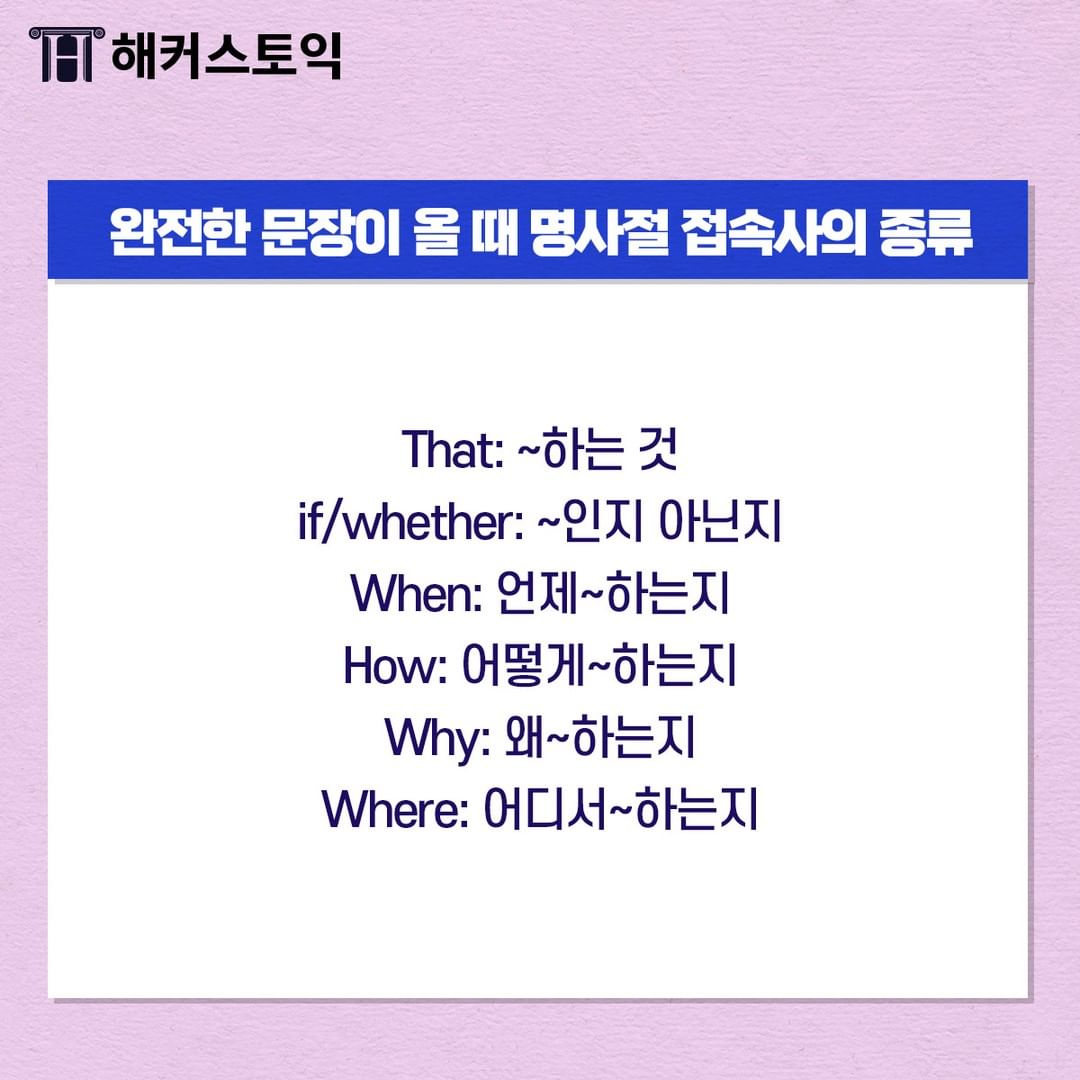 해커스토익

완전한 문장이 올 때 명사절 접속사의 종류

That: ~하는 것
if/whether: ~인지 아닌지
When: 언제~하는지
How: 어떻게~하는지
Why: 왜~하는지
Where: 어디서~하는지